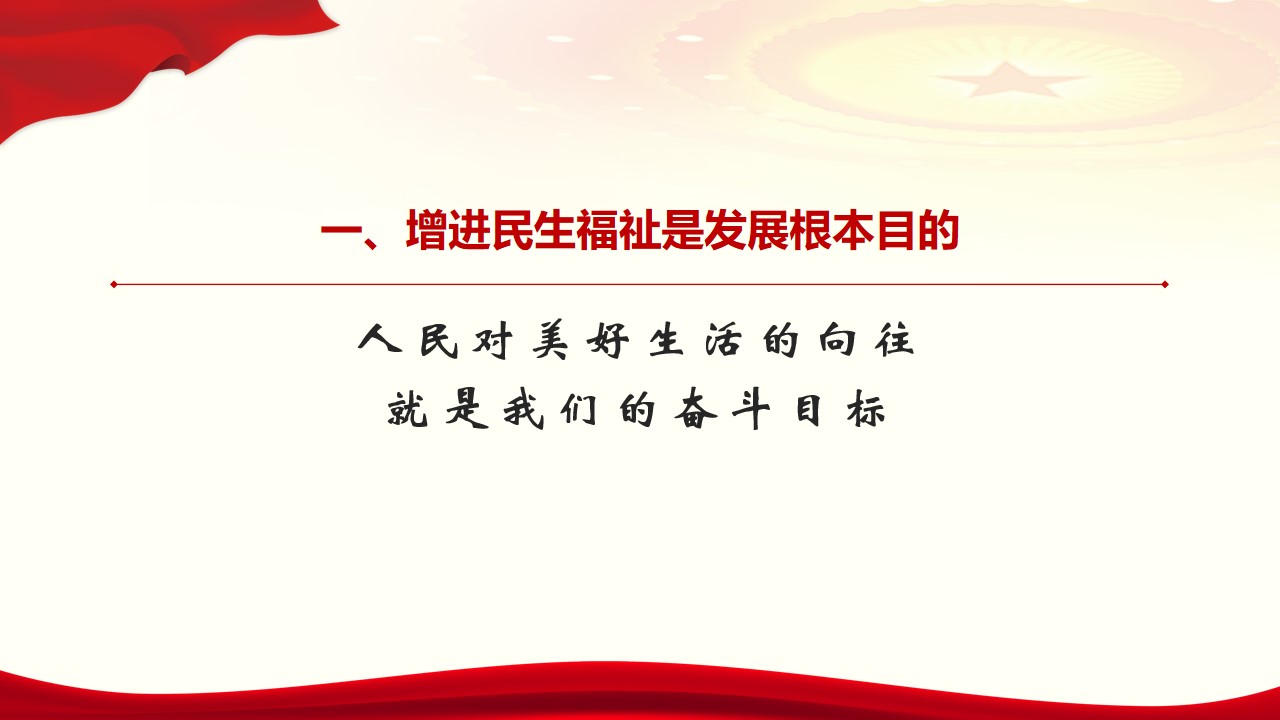 一、增进民生福祉是发展根本目的

人民对美好生活的向往
就是我们的奋斗目标